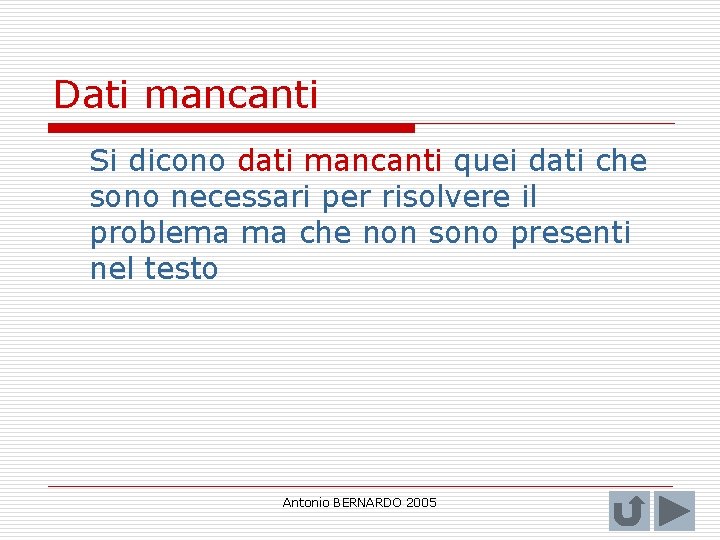 Dati mancanti

Si dicono dati mancanti quei dati che sono necessari per risolvere il problema ma che non sono presenti nel testo

Antonio BERNARDO 2005